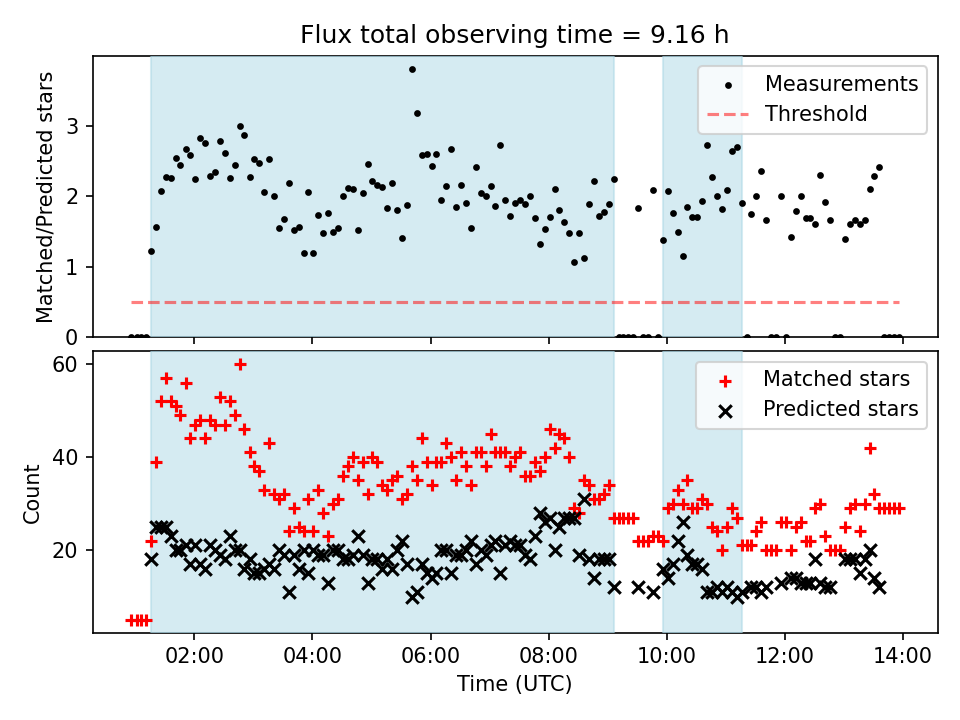 Flux total observing time = 9.16 h

Matched/Predicted stars

3
2
1
0

Measurements
Threshold

Count

60
40
20

Matched stars
Predicted stars

02:00
04:00
06:00
08:00
10:00
12:00
14:00

Time (UTC)